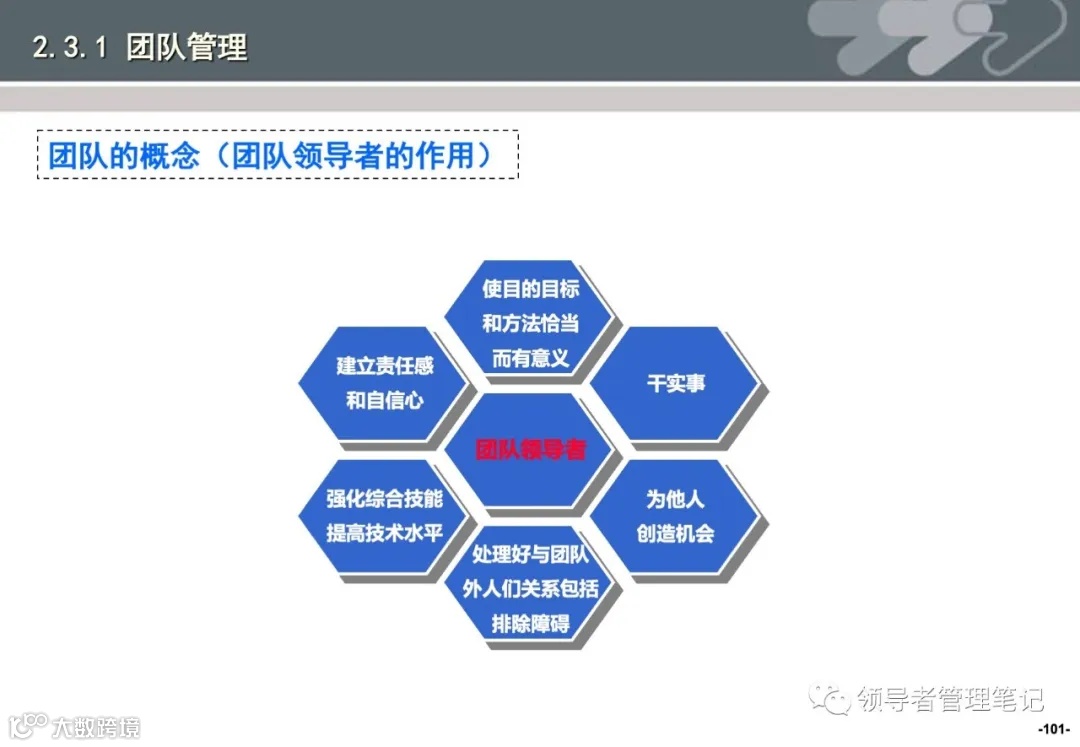 2.3.1 团队管理

团队的概念（团队领导者的作用）

使目的目标和方法恰当而有意义

建立责任感和自信心

干实事

团队领导者

强化综合技能提高技术水平

为他人创造机会

处理好与团队外人们关系包括排除障碍

领导者管理笔记

大数跨境

-101-